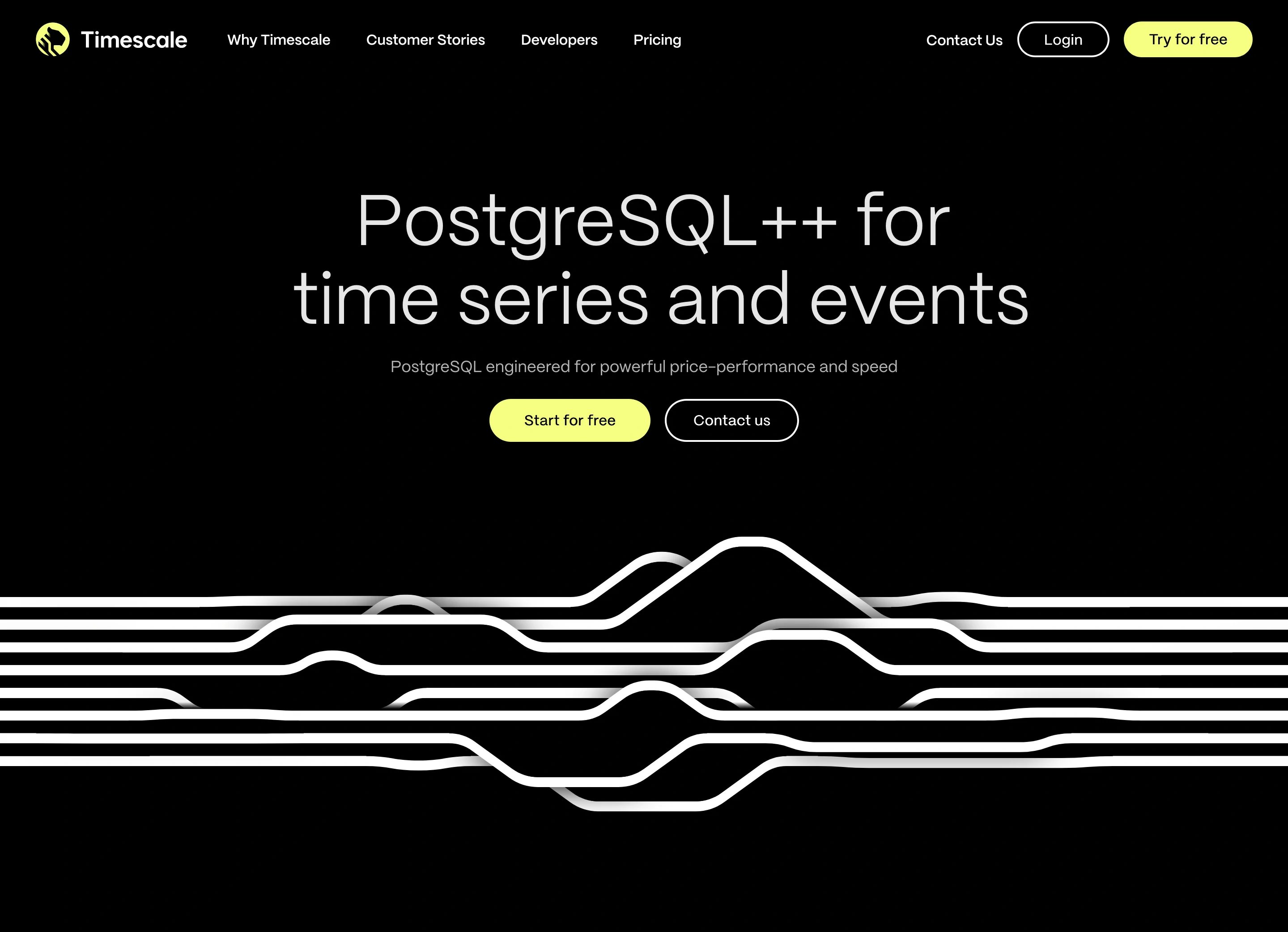 Timescale Why Timescale Customer Stories Developers Pricing Contact Us Login Try for free

PostgreSQL++ for time series and events

PostgreSQL engineered for powerful price-performance and speed

Start for free Contact us